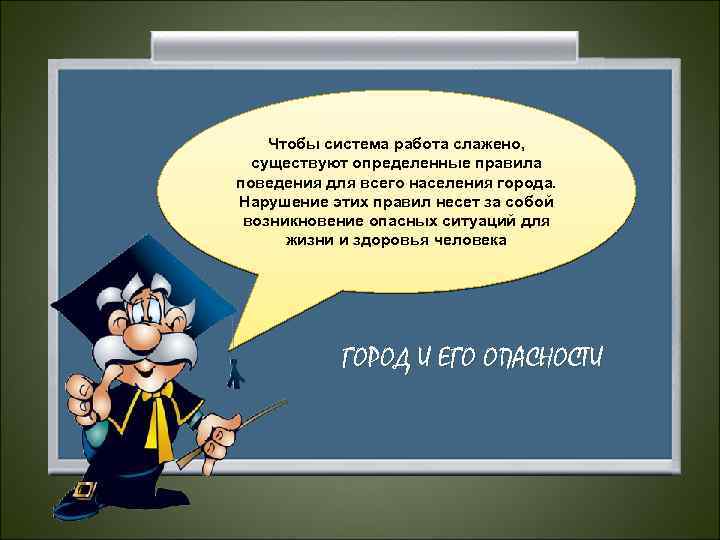 Чтобы система работа слажено, существуют определенные правила поведения для всего населения города. Нарушение этих правил несет за собой возникновение опасных ситуаций для жизни и здоровья человека

ГОРОД И ЕГО ОПАСНОСТИ